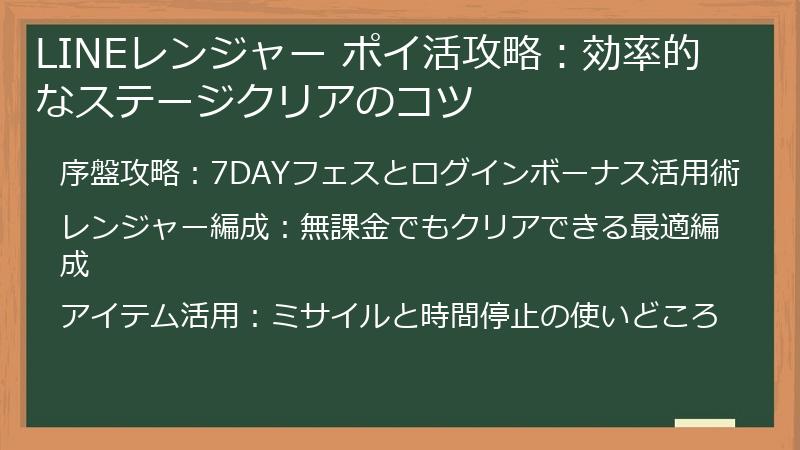 LINEレンジャー ポイ活攻略：効率的なステージクリアのコツ

序盤攻略：7DAYフェスとログインボーナス活用術

レンジャー編成：無課金でもクリアできる最適編成

アイテム活用：ミサイルと時間停止の使いどころ